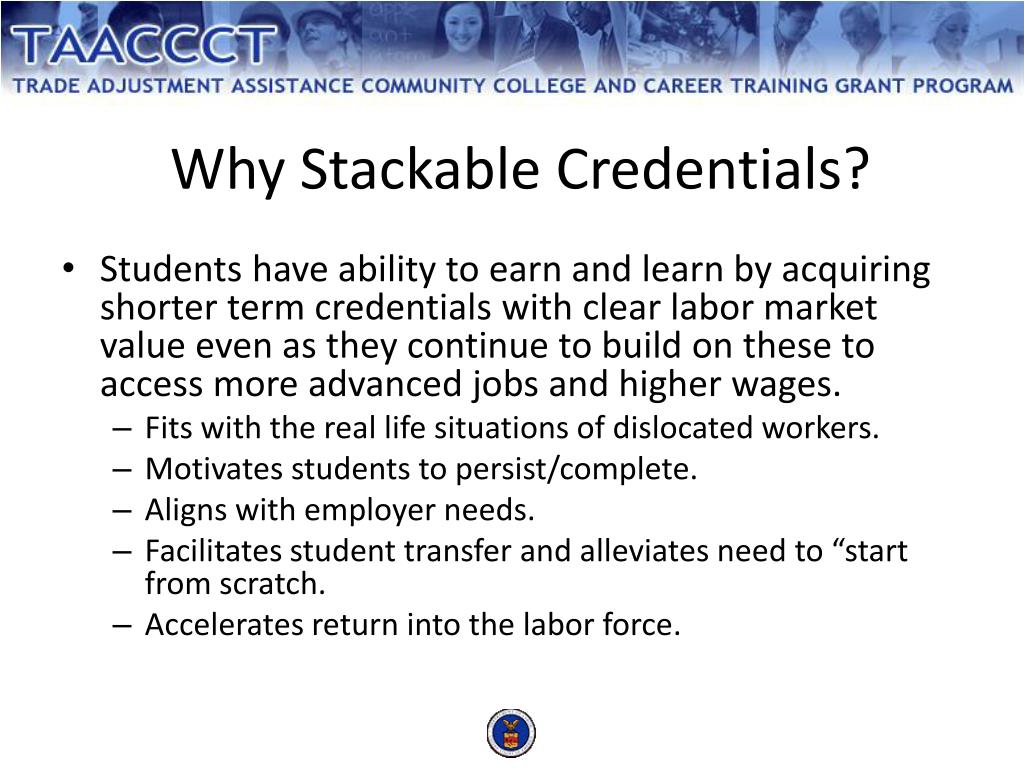 TAACCCT
TRADE ADJUSTMENT ASSISTANCE COMMUNITY COLLEGE AND CAREER TRAINING GRANT PROGRAM

Why Stackable Credentials?

• Students have ability to earn and learn by acquiring shorter term credentials with clear labor market value even as they continue to build on these to access more advanced jobs and higher wages.
– Fits with the real life situations of dislocated workers.
– Motivates students to persist/complete.
– Aligns with employer needs.
– Facilitates student transfer and alleviates need to “start from scratch.
– Accelerates return into the labor force.